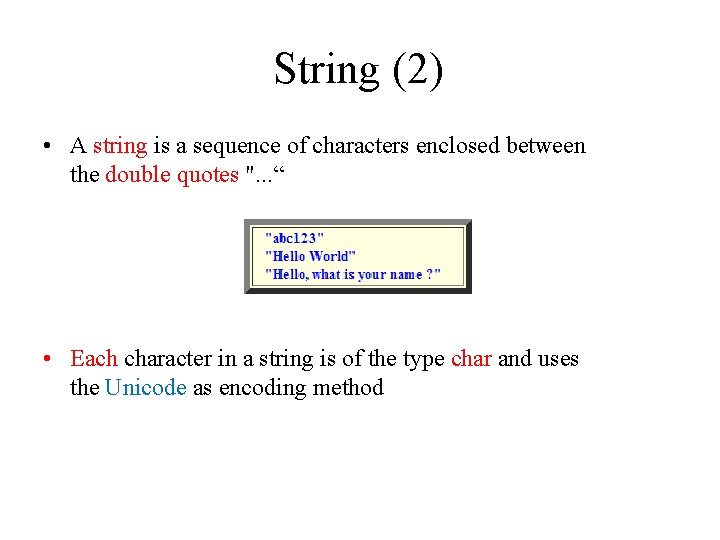 String (2)

• A string is a sequence of characters enclosed between the double quotes "...“

"abc123"
"Hello World"
"Hello, what is your name ?"

• Each character in a string is of the type char and uses the Unicode as encoding method